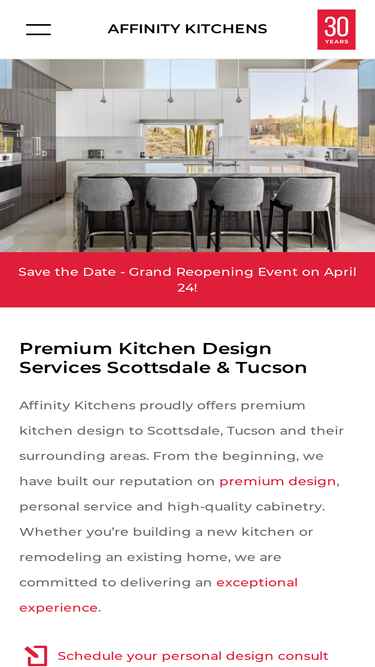 AFFINITY KITCHENS

30 YEARS

Save the Date - Grand Reopening Event on April 24!

Premium Kitchen Design Services Scottsdale & Tucson

Affinity Kitchens proudly offers premium kitchen design to Scottsdale, Tucson and their surrounding areas. From the beginning, we have built our reputation on premium design, personal service and high-quality cabinetry. Whether you're building a new kitchen or remodeling an existing home, we are committed to delivering an exceptional experience.

Schedule your personal design consult